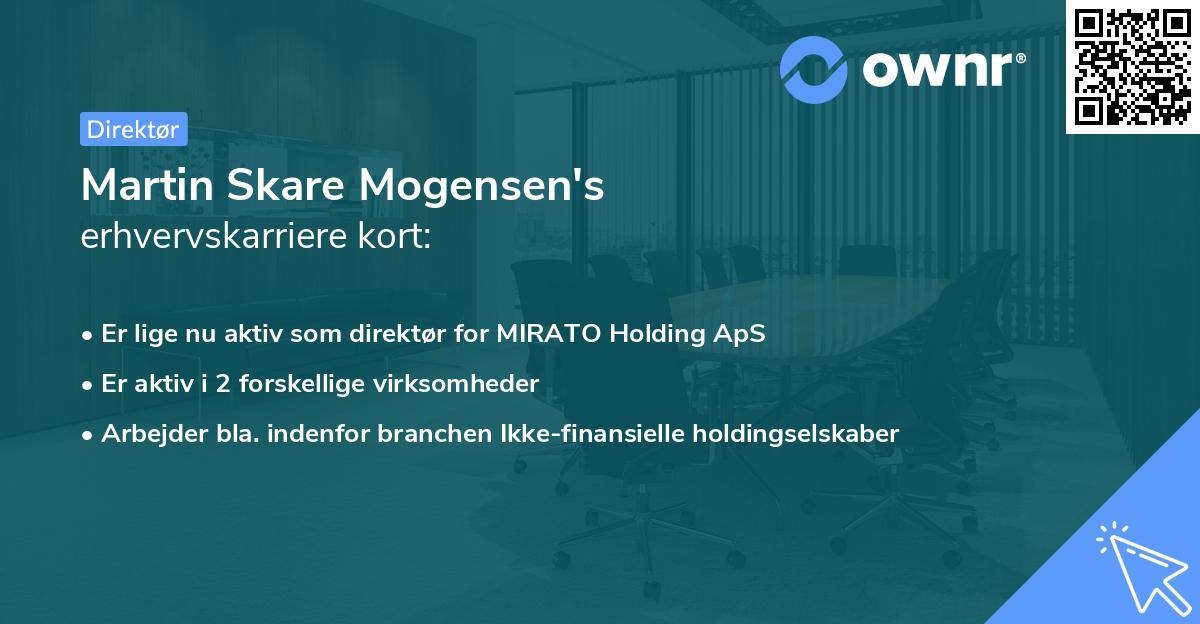 ownr®

Direktør

Martin Skare Mogensen's
erhvervskarriere kort:

• Er lige nu aktiv som direktør for MIRATO Holding ApS

• Er aktiv i 2 forskellige virksomheder

• Arbejder bla. indenfor branchen Ikke-finansielle holdingselskaber